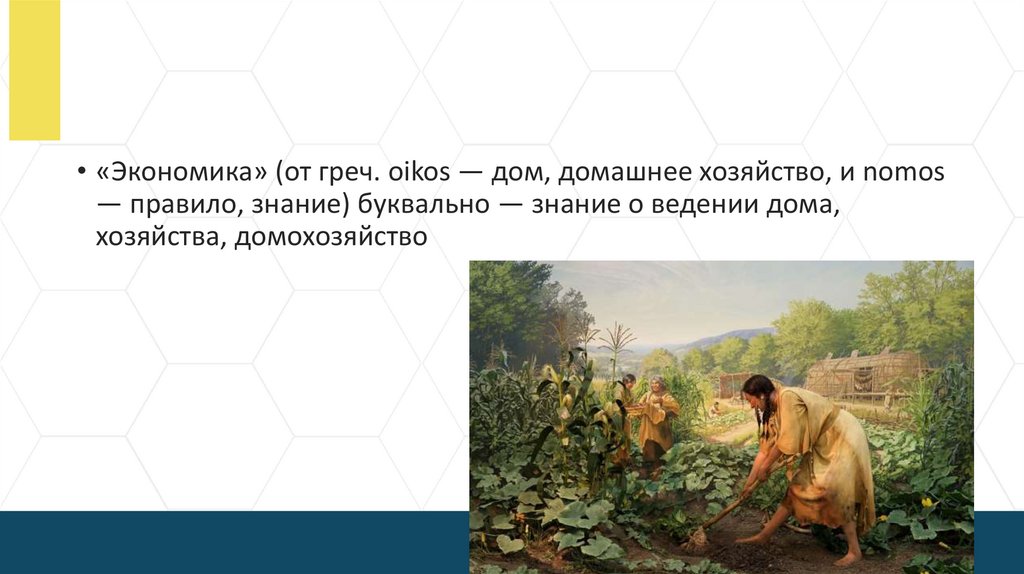 • «Экономика» (от греч. oikos — дом, домашнее хозяйство, и nomos — правило, знание) буквально — знание о ведении дома, хозяйства, домохозяйство